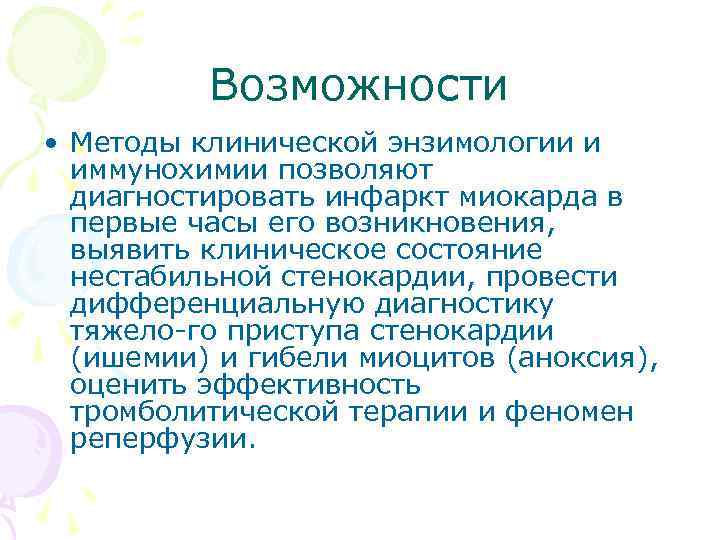 Возможности

• Методы клинической энзимологии и иммунохимии позволяют диагностировать инфаркт миокарда в первые часы его возникновения, выявить клиническое состояние нестабильной стенокардии, провести дифференциальную диагностику тяжело-го приступа стенокардии (ишемии) и гибели миоцитов (аноксия), оценить эффективность тромболитической терапии и феномен реперфузии.